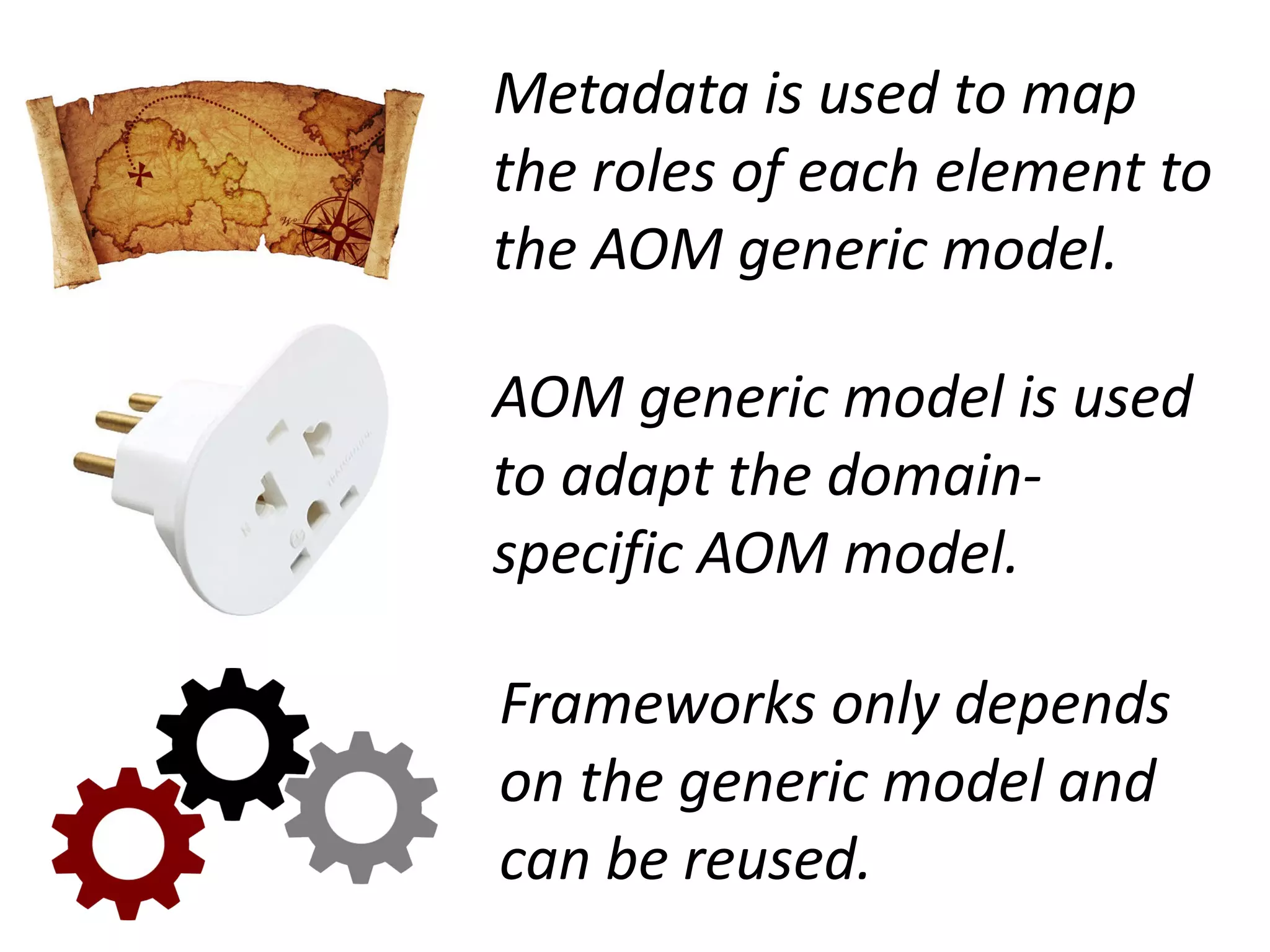 Metadata is used to map the roles of each element to the AOM generic model.

AOM generic model is used to adapt the domain-specific AOM model.

Frameworks only depends on the generic model and can be reused.